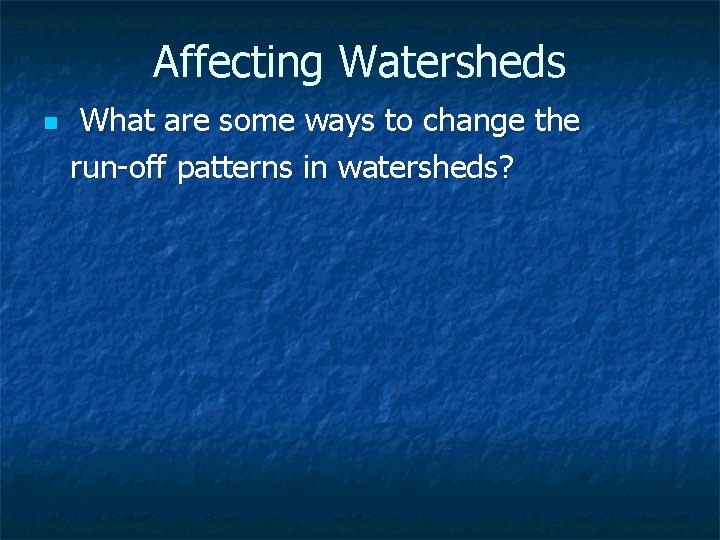 Affecting Watersheds

What are some ways to change the run-off patterns in watersheds?